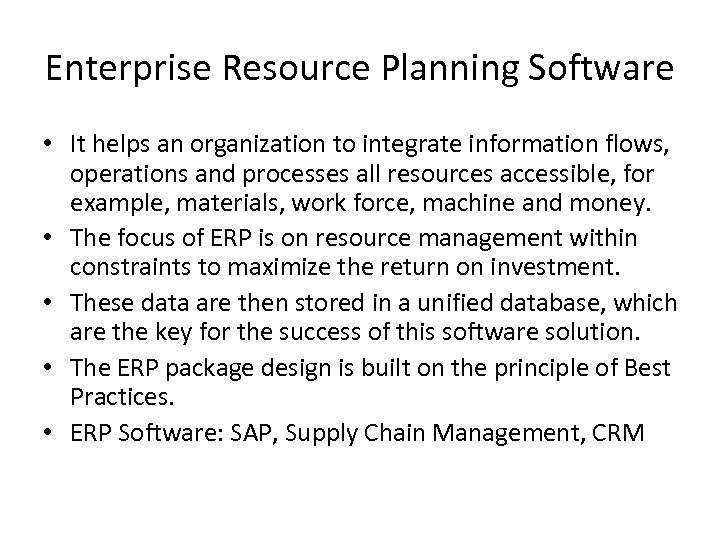 Enterprise Resource Planning Software

• It helps an organization to integrate information flows, operations and processes all resources accessible, for example, materials, work force, machine and money.
• The focus of ERP is on resource management within constraints to maximize the return on investment.
• These data are then stored in a unified database, which are the key for the success of this software solution.
• The ERP package design is built on the principle of Best Practices.
• ERP Software: SAP, Supply Chain Management, CRM